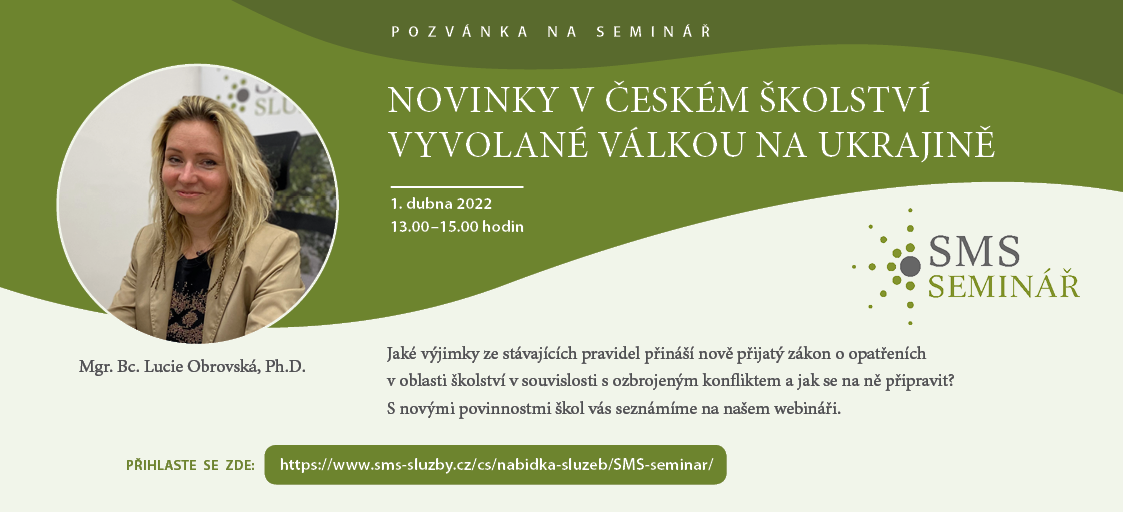 POZVÁNKA NA SEMINÁŘ

NOVINKY V ČESKÉM ŠKOLSTVÍ VYVOLANÉ VÁLKOU NA UKRAJINĚ

1. dubna 2022
13.00–15.00 hodin

SMS SEMINÁŘ

Mgr. Bc. Lucie Obrovská, Ph.D.

Jaké výjimky ze stávajících pravidel přináší nově přijatý zákon o opatřeních v oblasti školství v souvislosti s ozbrojeným konfliktem a jak se na ně připravit? S novými povinnostmi škol vás seznámíme na našem webináři.

PŘIHLASTE SE ZDE: https://www.sms-sluzby.cz/cs/nabidka-sluzeb/SMS-seminar/